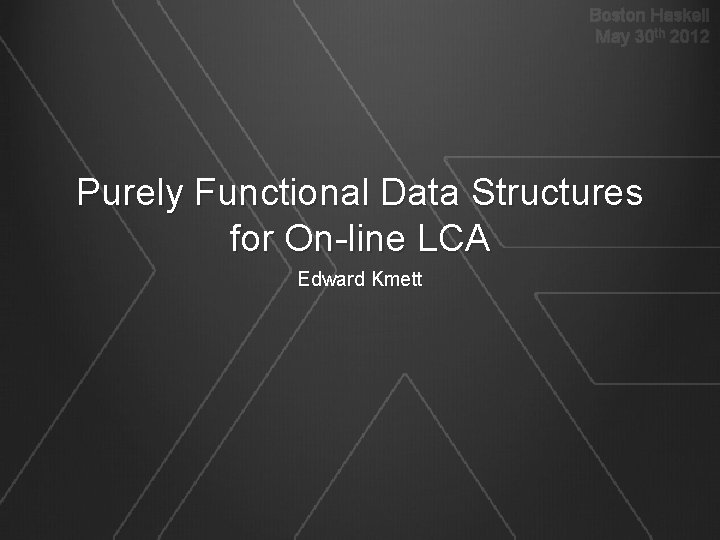 Boston Haskell
May 30th 2012

Purely Functional Data Structures for On-line LCA

Edward Kmett